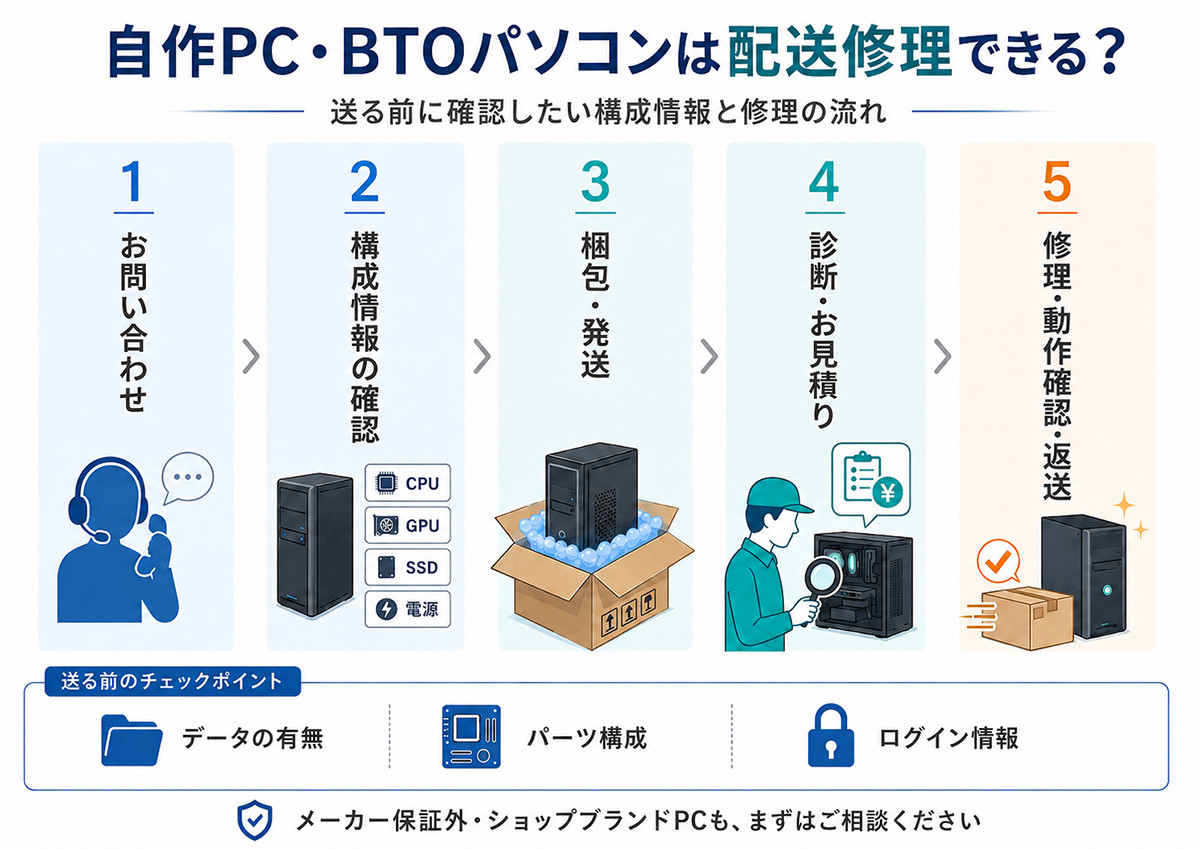 自作PC・BTOパソコンは配送修理できる？

送る前に確認したい構成情報と修理の流れ

1
お問い合わせ

2
構成情報の確認

CPU
GPU
SSD
電源

3
梱包・発送

4
診断・お見積り

5
修理・動作確認・返送

送る前のチェックポイント

データの有無

パーツ構成

ログイン情報

メーカー保証外・ショップブランドPCも、まずはご相談ください